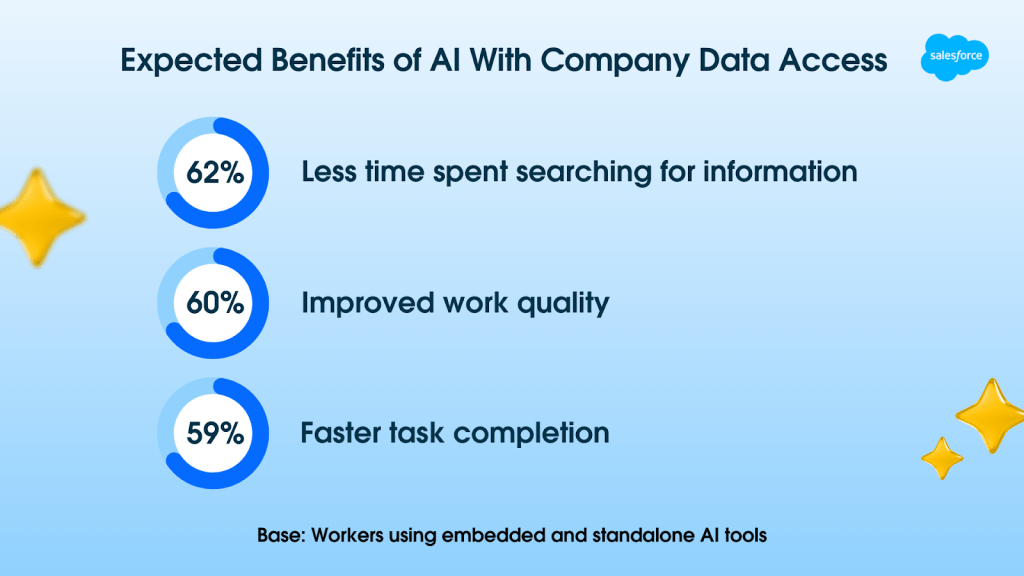 Expected Benefits of AI With Company Data Access

salesforce

62% Less time spent searching for information

60% Improved work quality

59% Faster task completion

Base: Workers using embedded and standalone AI tools